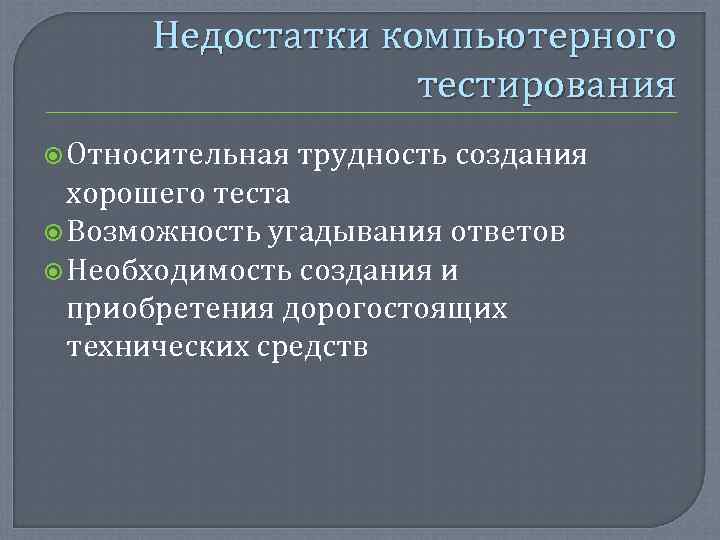 Недостатки компьютерного тестирования

Относительная трудность создания хорошего теста
Возможность угадывания ответов
Необходимость создания и приобретения дорогостоящих технических средств